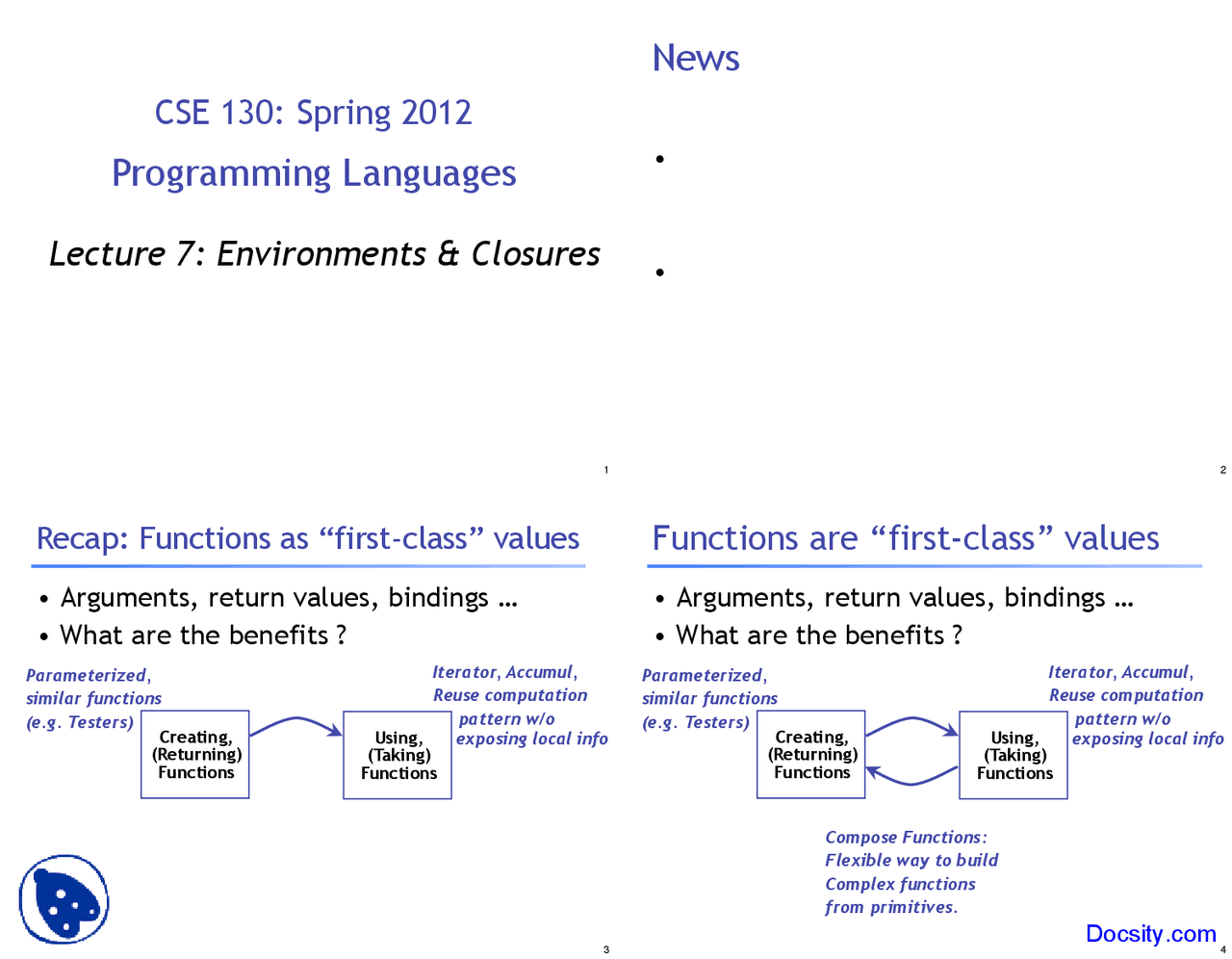 CSE 130: Spring 2012

Programming Languages

Lecture 7: Environments & Closures

1

News

•

•

2

Recap: Functions as “first-class” values

• Arguments, return values, bindings …
• What are the benefits ?

Parameterized, similar functions (e.g. Testers)

Creating, (Returning) Functions

Using, (Taking) Functions

Iterator, Accumul, Reuse computation pattern w/o exposing local info

3

Functions are “first-class” values

• Arguments, return values, bindings …
• What are the benefits ?

Parameterized, similar functions (e.g. Testers)

Creating, (Returning) Functions

Using, (Taking) Functions

Iterator, Accumul, Reuse computation pattern w/o exposing local info

Compose Functions: Flexible way to build Complex functions from primitives.

Docsity.com

4